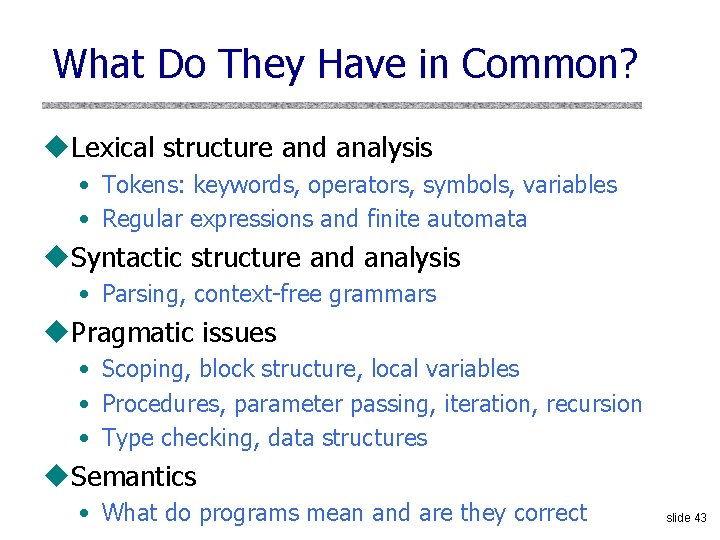 What Do They Have in Common?

◆Lexical structure and analysis
• Tokens: keywords, operators, symbols, variables
• Regular expressions and finite automata

◆Syntactic structure and analysis
• Parsing, context-free grammars

◆Pragmatic issues
• Scoping, block structure, local variables
• Procedures, parameter passing, iteration, recursion
• Type checking, data structures

◆Semantics
• What do programs mean and are they correct

slide 43